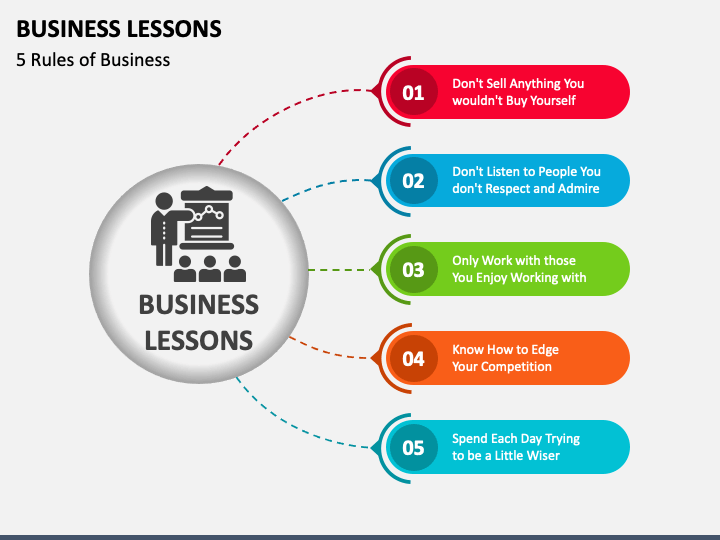 BUSINESS LESSONS

5 Rules of Business

BUSINESS LESSONS

01 Don't Sell Anything You wouldn't Buy Yourself

02 Don't Listen to People You don't Respect and Admire

03 Only Work with those You Enjoy Working with

04 Know How to Edge Your Competition

05 Spend Each Day Trying to be a Little Wiser